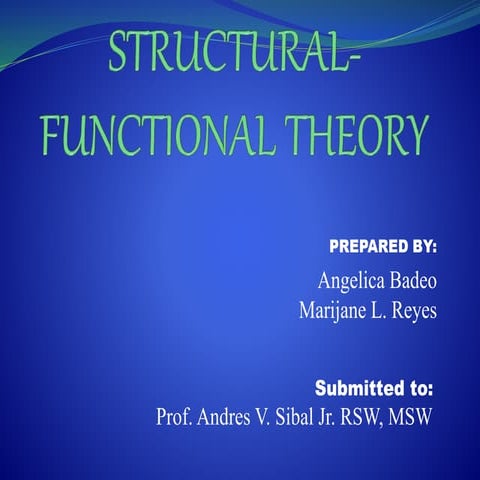 STRUCTURAL-FUNCTIONAL THEORY

PREPARED BY:
Angelica Badeo
Marijane L. Reyes

Submitted to:
Prof. Andres V. Sibal Jr. RSW, MSW